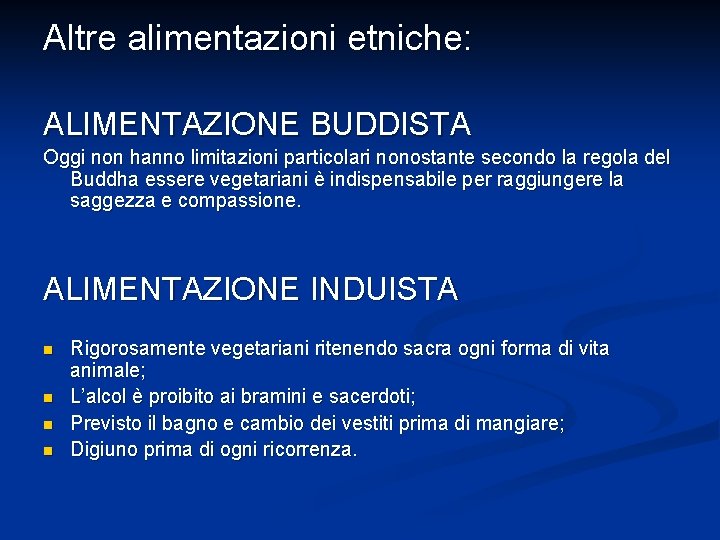 Altre alimentazioni etniche:

ALIMENTAZIONE BUDDISTA

Oggi non hanno limitazioni particolari nonostante secondo la regola del Buddha essere vegetariani è indispensabile per raggiungere la saggezza e compassione.

ALIMENTAZIONE INDUISTA

- Rigorosamente vegetariani ritenendo sacra ogni forma di vita animale;
- L'alcol è proibito ai bramini e sacerdoti;
- Previsto il bagno e cambio dei vestiti prima di mangiare;
- Digiuno prima di ogni ricorrenza.